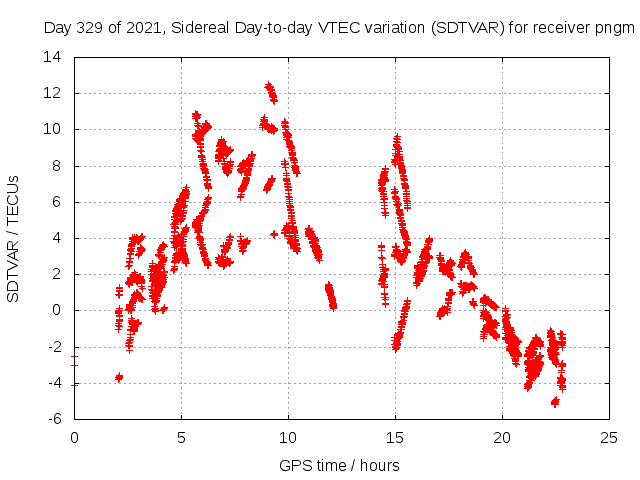 Day 329 of 2021, Sidereal Day-to-day VTEC variation (SDTVAR) for receiver pngm

SDTVAR / TECUs

14
12
10
8
6
4
2
0
-2
-4
-6

0
5
10
15
20
25

GPS time / hours